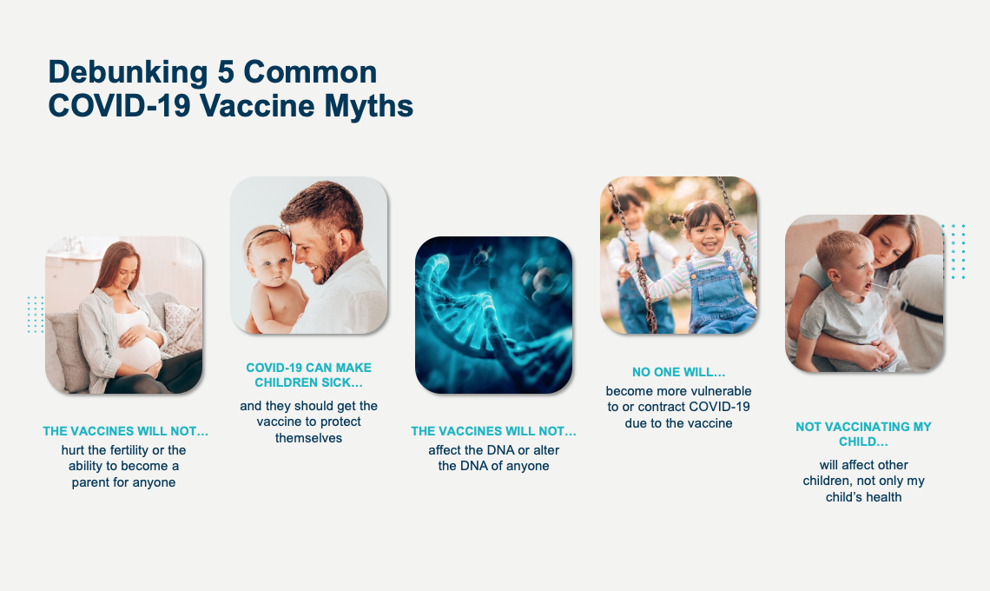 Debunking 5 Common COVID-19 Vaccine Myths

THE VACCINES WILL NOT…
hurt the fertility or the ability to become a parent for anyone

COVID-19 CAN MAKE CHILDREN SICK…
and they should get the vaccine to protect themselves

THE VACCINES WILL NOT…
affect the DNA or alter the DNA of anyone

NO ONE WILL…
become more vulnerable to or contract COVID-19 due to the vaccine

NOT VACCINATING MY CHILD…
will affect other children, not only my child's health